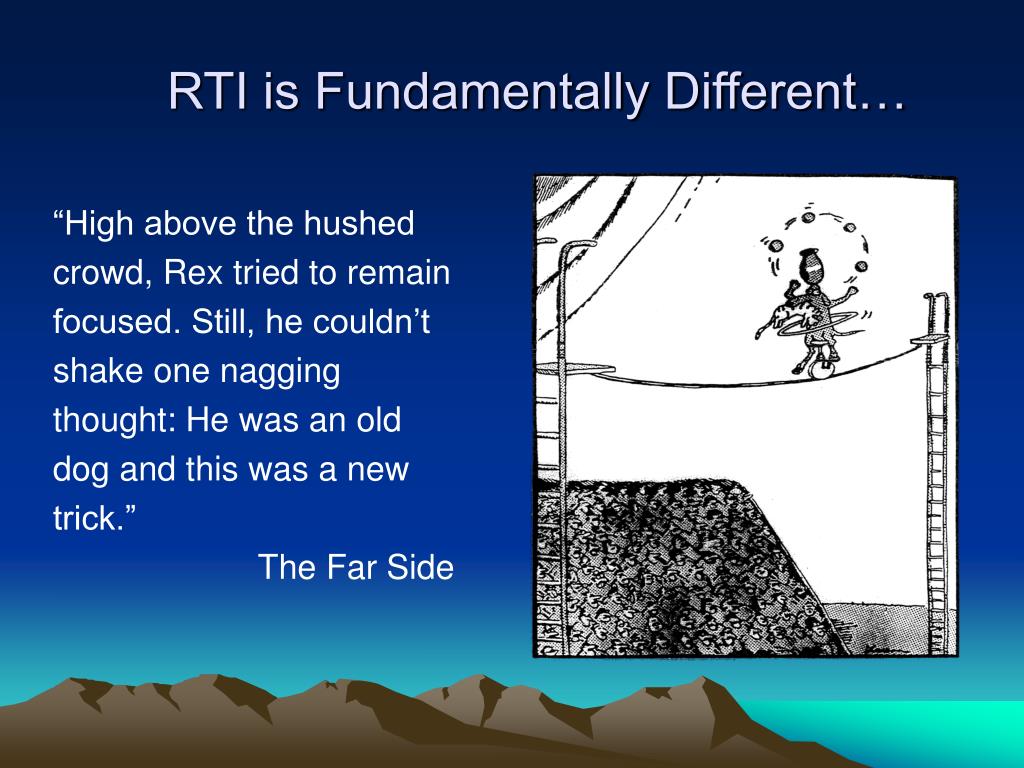 RTI is Fundamentally Different…

“High above the hushed crowd, Rex tried to remain focused. Still, he couldn’t shake one nagging thought: He was an old dog and this was a new trick.”

The Far Side